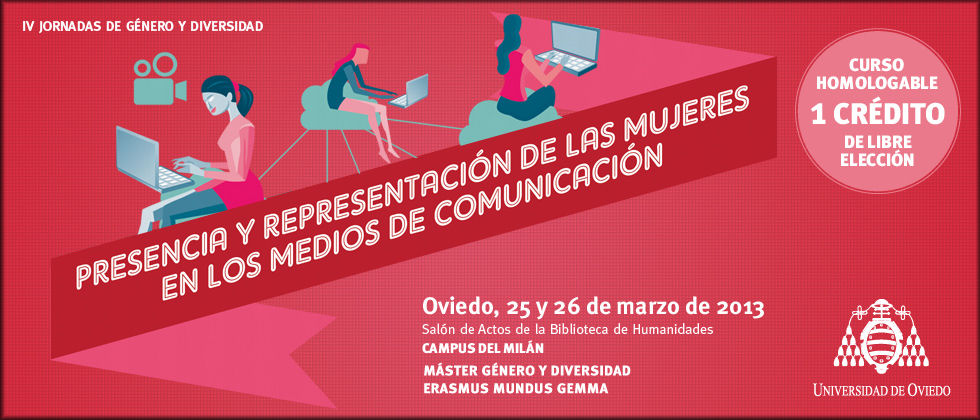 IV JORNADAS DE GÉNERO Y DIVERSIDAD

PRESENCIA Y REPRESENTACIÓN DE LAS MUJERES EN LOS MEDIOS DE COMUNICACIÓN

CURSO HOMOLOGABLE
1 CRÉDITO
DE LIBRE ELECCIÓN

Oviedo, 25 y 26 de marzo de 2013
Salón de Actos de la Biblioteca de Humanidades
CAMPUS DEL MILÁN
MÁSTER GÉNERO Y DIVERSIDAD
ERASMUS MUNDUS GEMMA

UNIVERSIDAD DE OVIEDO